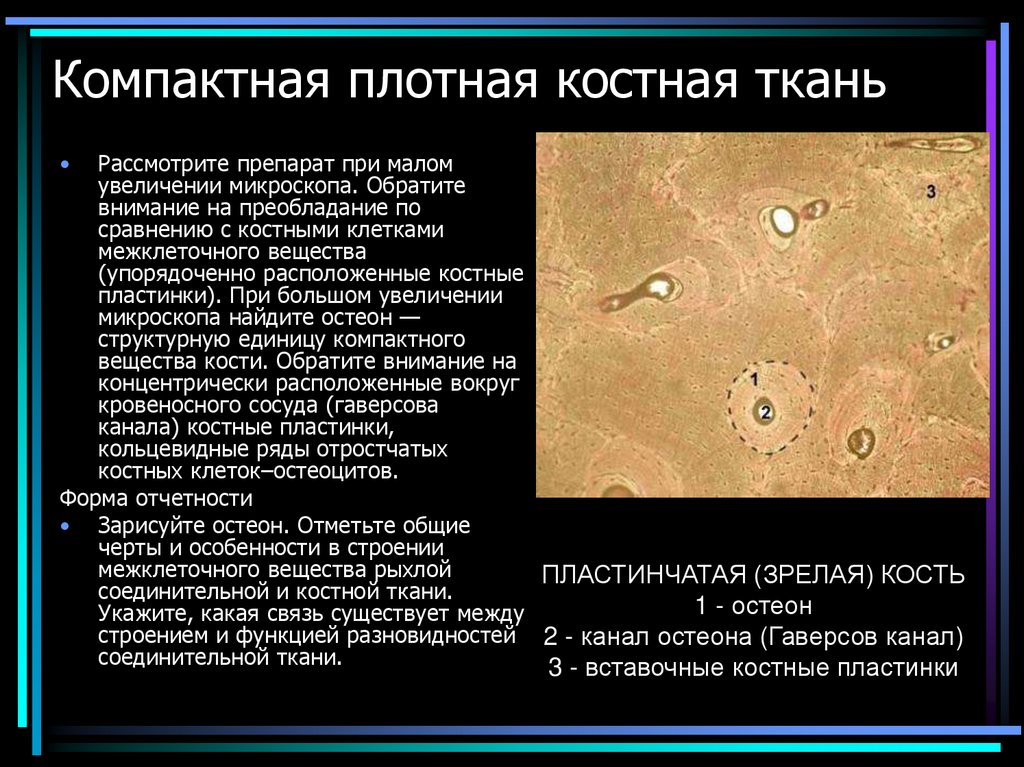 Компактная плотная костная ткань

• Рассмотрите препарат при малом увеличении микроскопа. Обратите внимание на преобладание по сравнению с костными клетками межклеточного вещества (упорядоченно расположенные костные пластинки). При большом увеличении микроскопа найдите остеон — структурную единицу компактного вещества кости. Обратите внимание на концентрически расположенные вокруг кровеносного сосуда (гаверсова канала) костные пластинки, кольцевидные ряды отростчатых костных клеток–остеоцитов.

Форма отчетности

• Зарисуйте остеон. Отметьте общие черты и особенности в строении межклеточного вещества рыхлой соединительной и костной ткани. Укажите, какая связь существует между строением и функцией разновидностей соединительной ткани.

3
1
2

ПЛАСТИНЧАТАЯ (ЗРЕЛАЯ) КОСТЬ
1 - остеон
2 - канал остеона (Гаверсов канал)
3 - вставочные костные пластинки